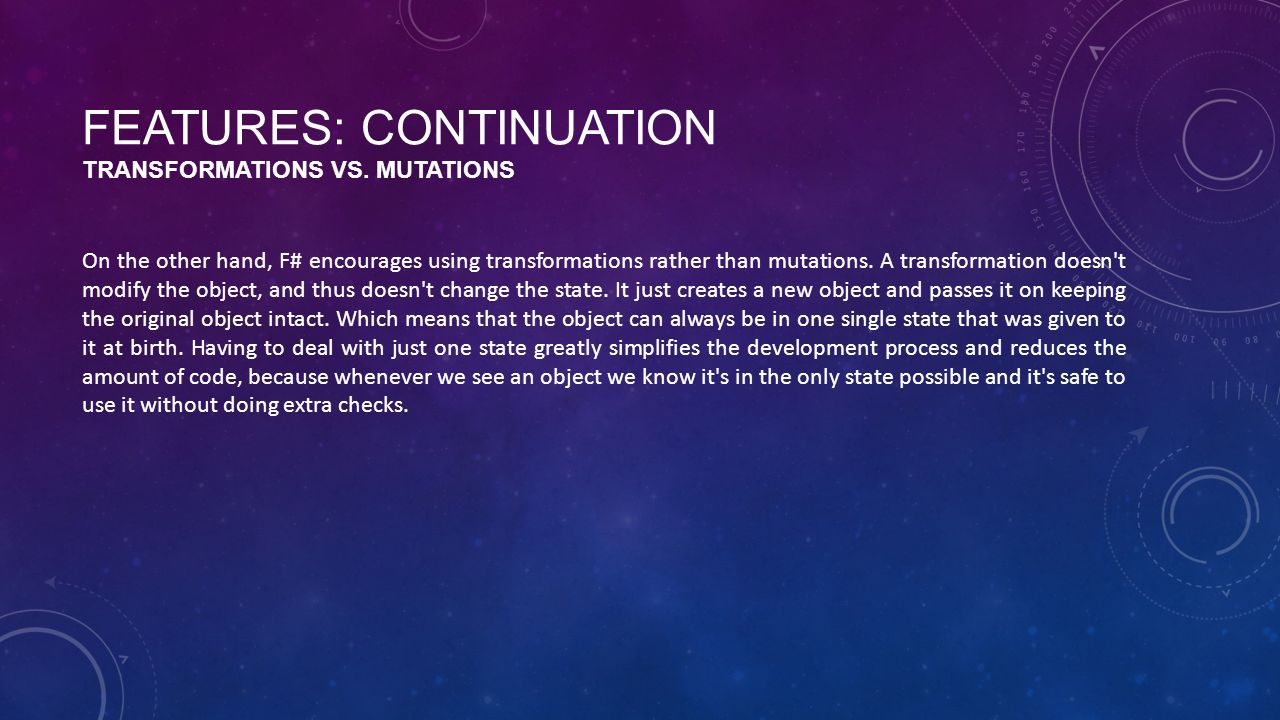 FEATURES: CONTINUATION
TRANSFORMATIONS VS. MUTATIONS

On the other hand, F# encourages using transformations rather than mutations. A transformation doesn't modify the object, and thus doesn't change the state. It just creates a new object and passes it on keeping the original object intact. Which means that the object can always be in one single state that was given to it at birth. Having to deal with just one state greatly simplifies the development process and reduces the amount of code, because whenever we see an object we know it's in the only state possible and it's safe to use it without doing extra checks.